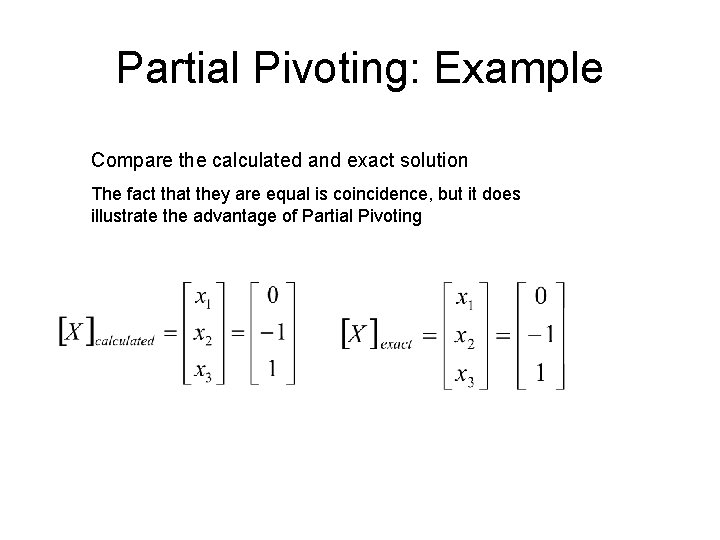 Partial Pivoting: Example

Compare the calculated and exact solution

The fact that they are equal is coincidence, but it does illustrate the advantage of Partial Pivoting

$[X]_{calculated} = \begin{bmatrix} x_1 \\ x_2 \\ x_3 \end{bmatrix} = \begin{bmatrix} 0 \\ -1 \\ 1 \end{bmatrix}$ $[X]_{exact} = \begin{bmatrix} x_1 \\ x_2 \\ x_3 \end{bmatrix} = \begin{bmatrix} 0 \\ -1 \\ 1 \end{bmatrix}$